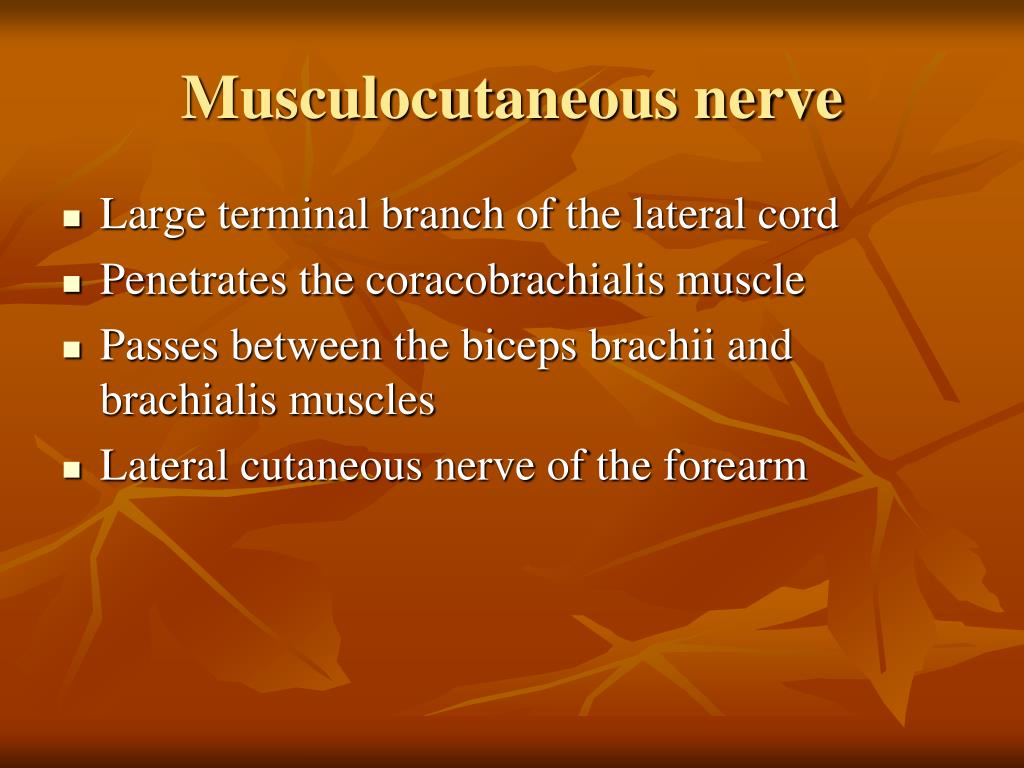 Musculocutaneous nerve

- Large terminal branch of the lateral cord
- Penetrates the coracobrachialis muscle
- Passes between the biceps brachii and brachialis muscles
- Lateral cutaneous nerve of the forearm